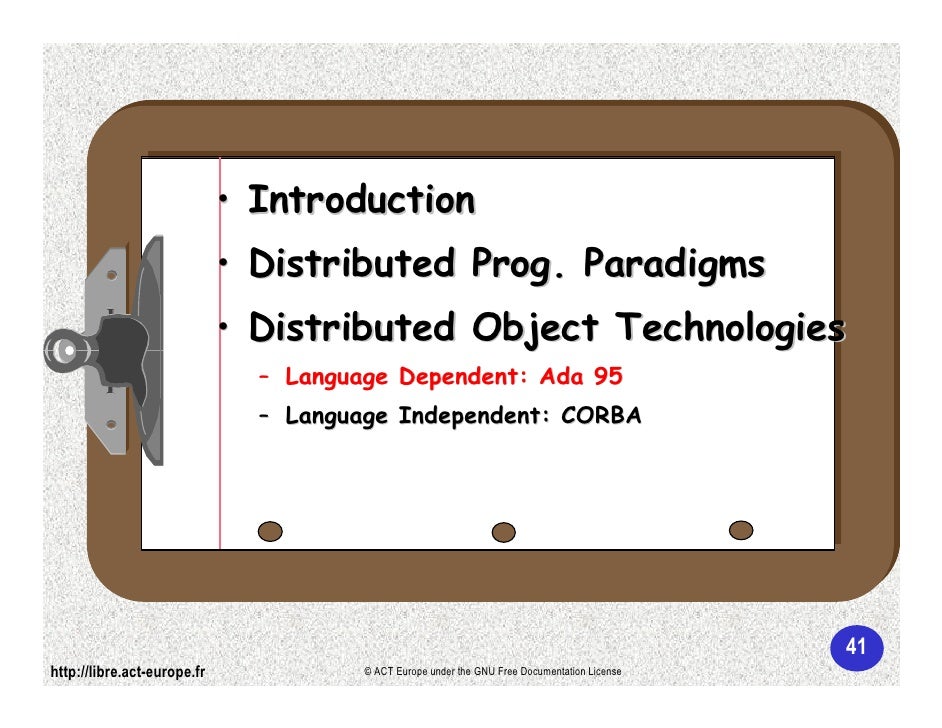 • Introduction
• Distributed Prog. Paradigms
• Distributed Object Technologies
– Language Dependent: Ada 95
– Language Independent: CORBA

41

http://libre.act-europe.fr

© ACT Europe under the GNU Free Documentation License